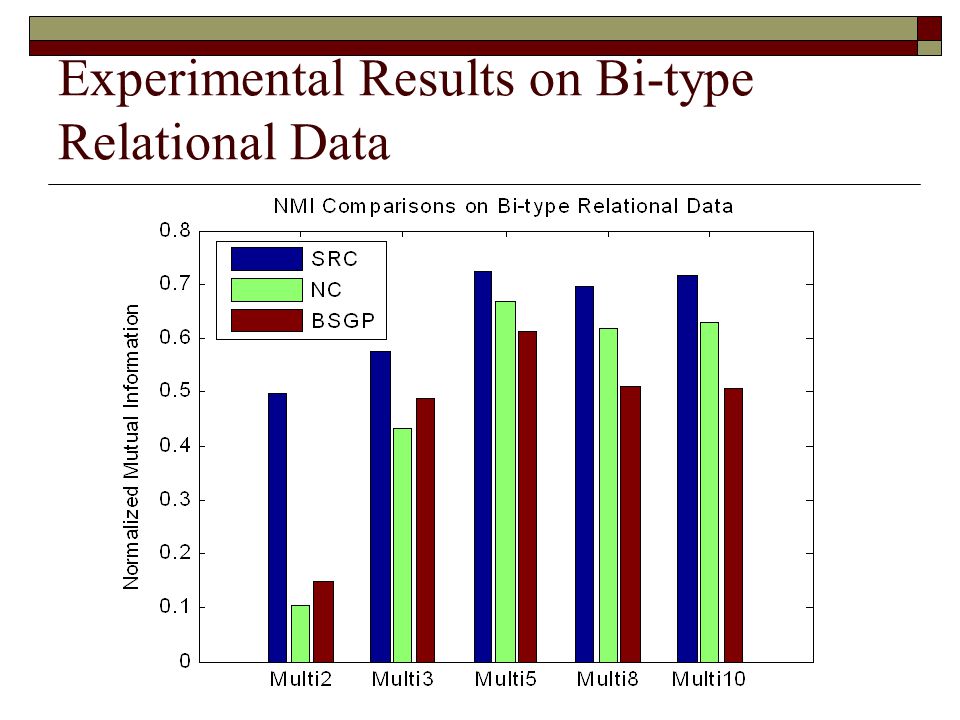 Experimental Results on Bi-type Relational Data

NMI Comparisons on Bi-type Relational Data

SRC
NC
BSGP

Normalized Mutual Information

0.8
0.7
0.6
0.5
0.4
0.3
0.2
0.1
0

Multi2
Multi3
Multi5
Multi8
Multi10